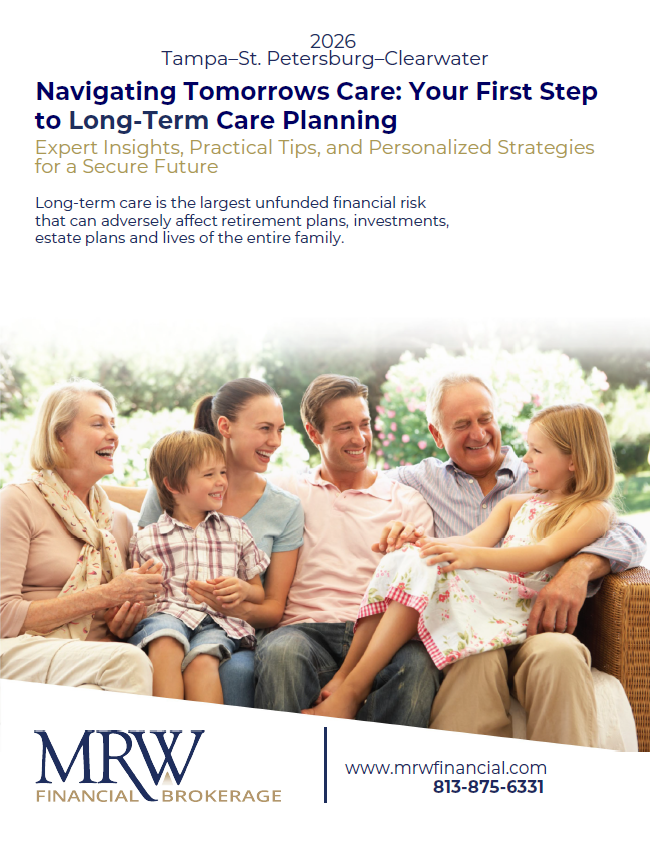 2026
Tampa–St. Petersburg–Clearwater

Navigating Tomorrows Care: Your First Step to Long-Term Care Planning

Expert Insights, Practical Tips, and Personalized Strategies for a Secure Future

Long-term care is the largest unfunded financial risk that can adversely affect retirement plans, investments, estate plans and lives of the entire family.

MRW
FINANCIAL BROKERAGE

www.mrwfinancial.com
813-875-6331